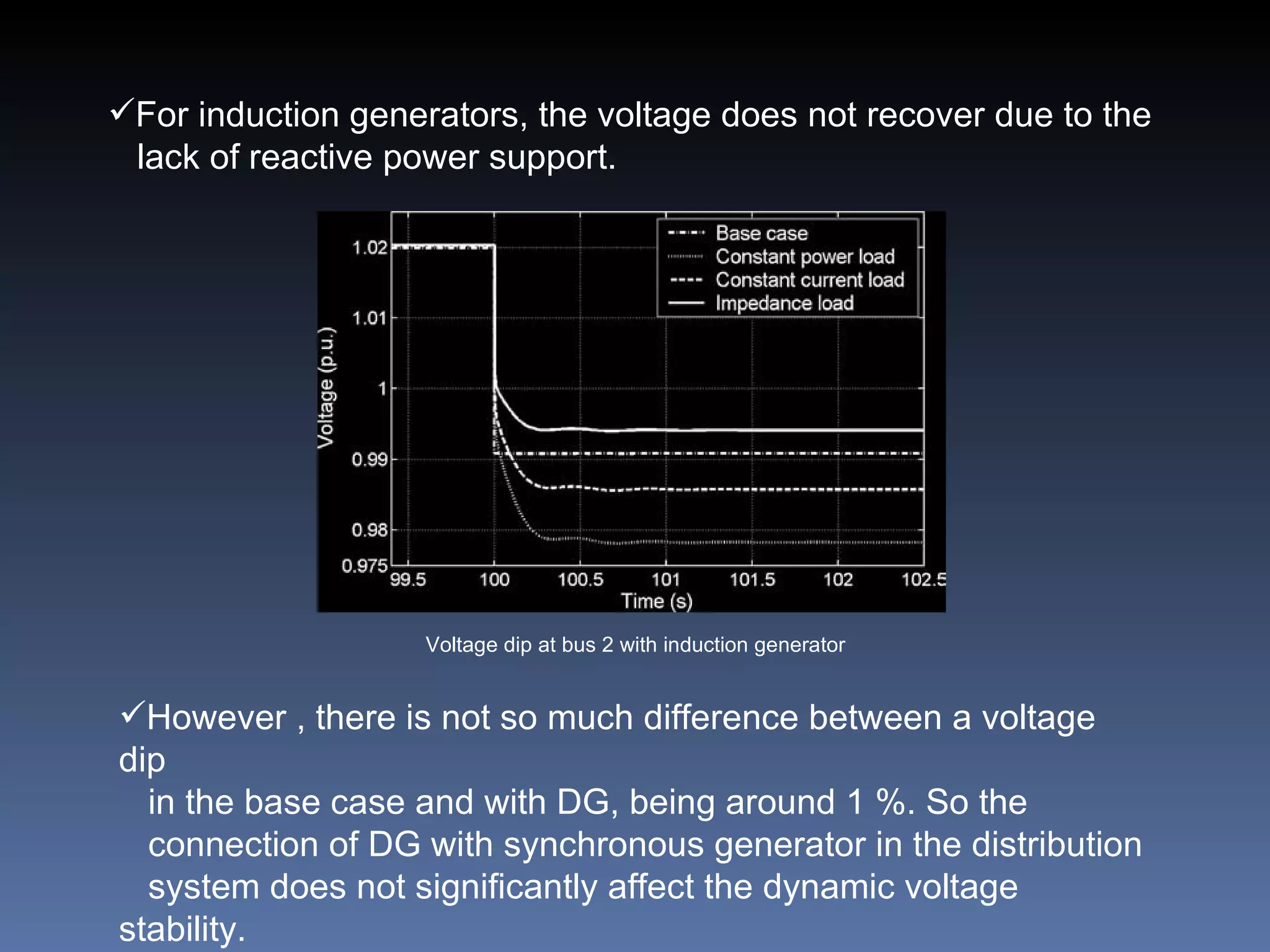 ✓For induction generators, the voltage does not recover due to the lack of reactive power support.

Base case
Constant power load
Constant current load
Impedance load

Voltage (p.u.)
1.02
1.01
1
0.99
0.98
0.975

99.5
100
100.5
101
101.5
102
102.5
Time (s)

Voltage dip at bus 2 with induction generator

✓However , there is not so much difference between a voltage dip
in the base case and with DG, being around 1 %. So the connection of DG with synchronous generator in the distribution system does not significantly affect the dynamic voltage stability.